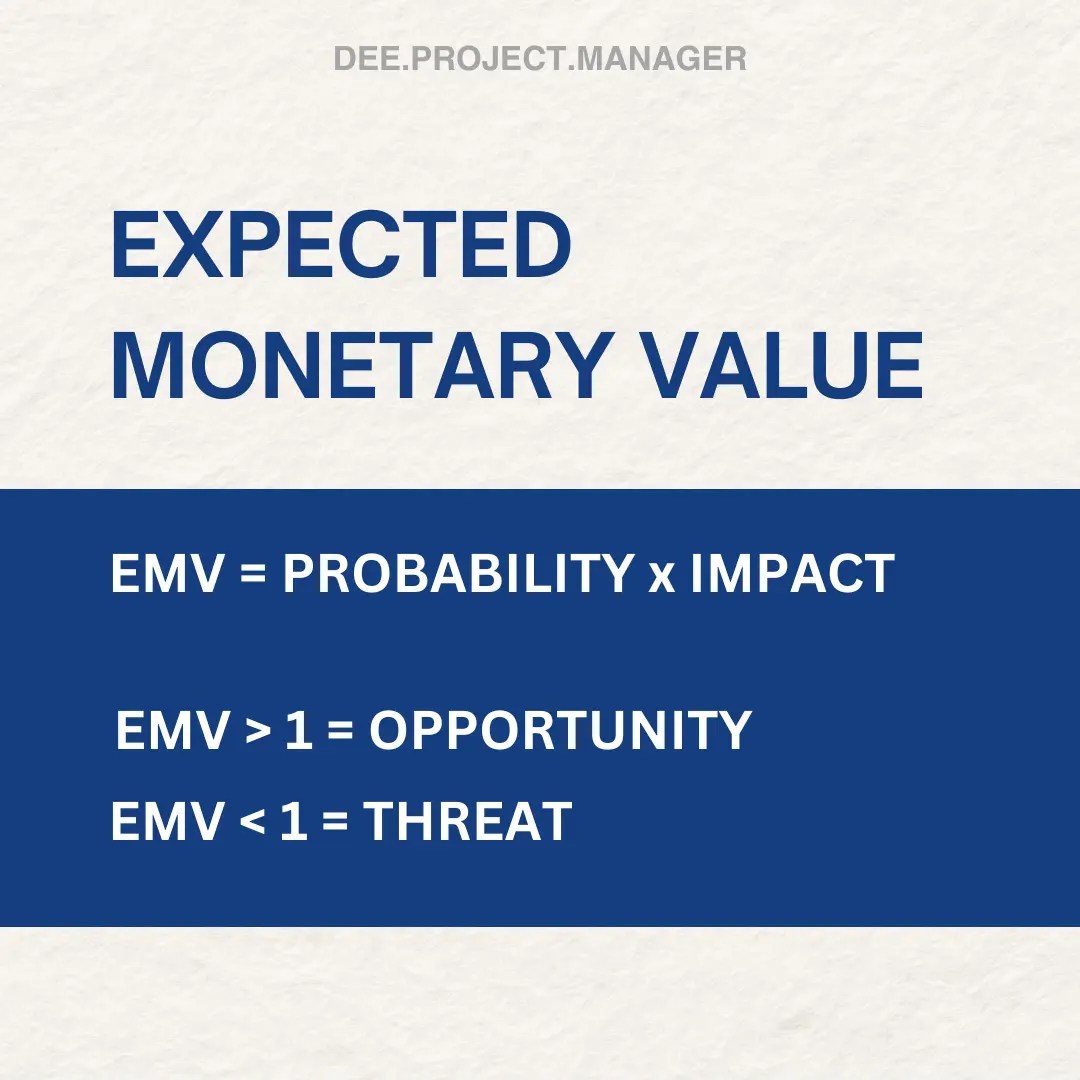 DEE.PROJECT.MANAGER

EXPECTED MONETARY VALUE

EMV = PROBABILITY x IMPACT

EMV > 1 = OPPORTUNITY

EMV < 1 = THREAT